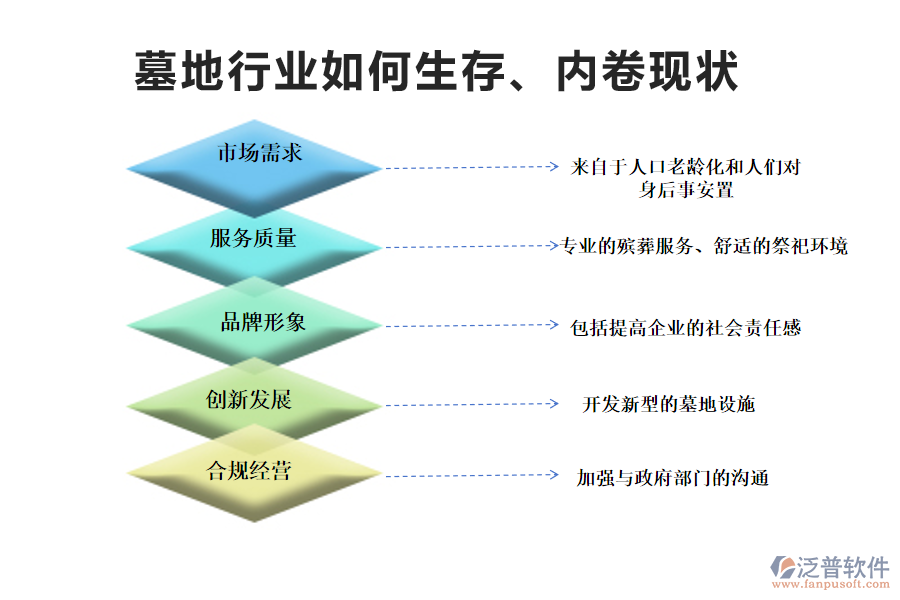 墓地行业如何生存、内卷现状

市场需求

来自于人口老龄化和人们对身后事安置

服务质量

专业的殡葬服务、舒适的祭祀环境

品牌形象

包括提高企业的社会责任感

创新发展

开发新型的墓地设施

合规经营

加强与政府部门的沟通

泛普软件
www.fanpusoft.com